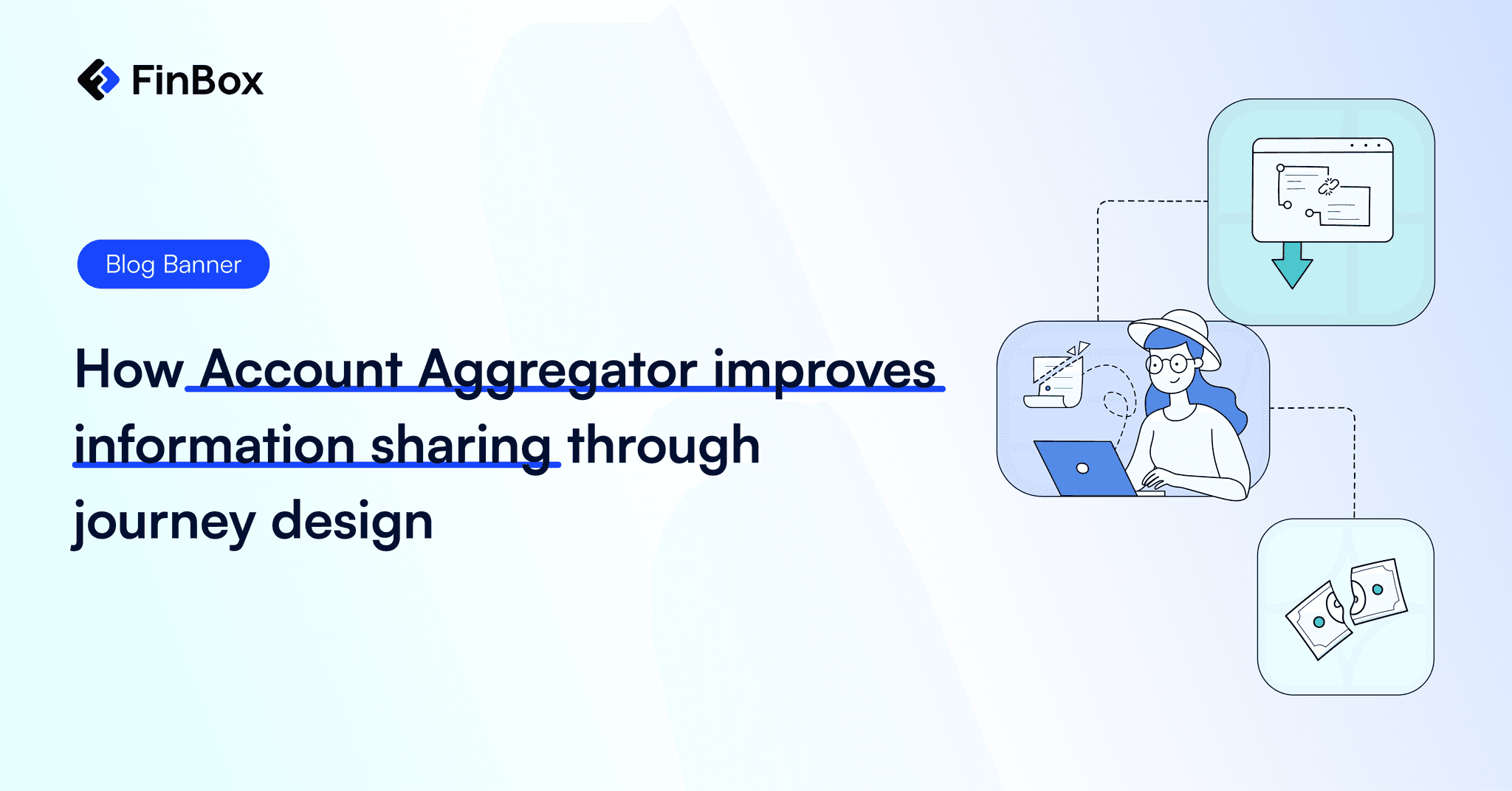 FinBox

Blog Banner

How Account Aggregator improves information sharing through journey design